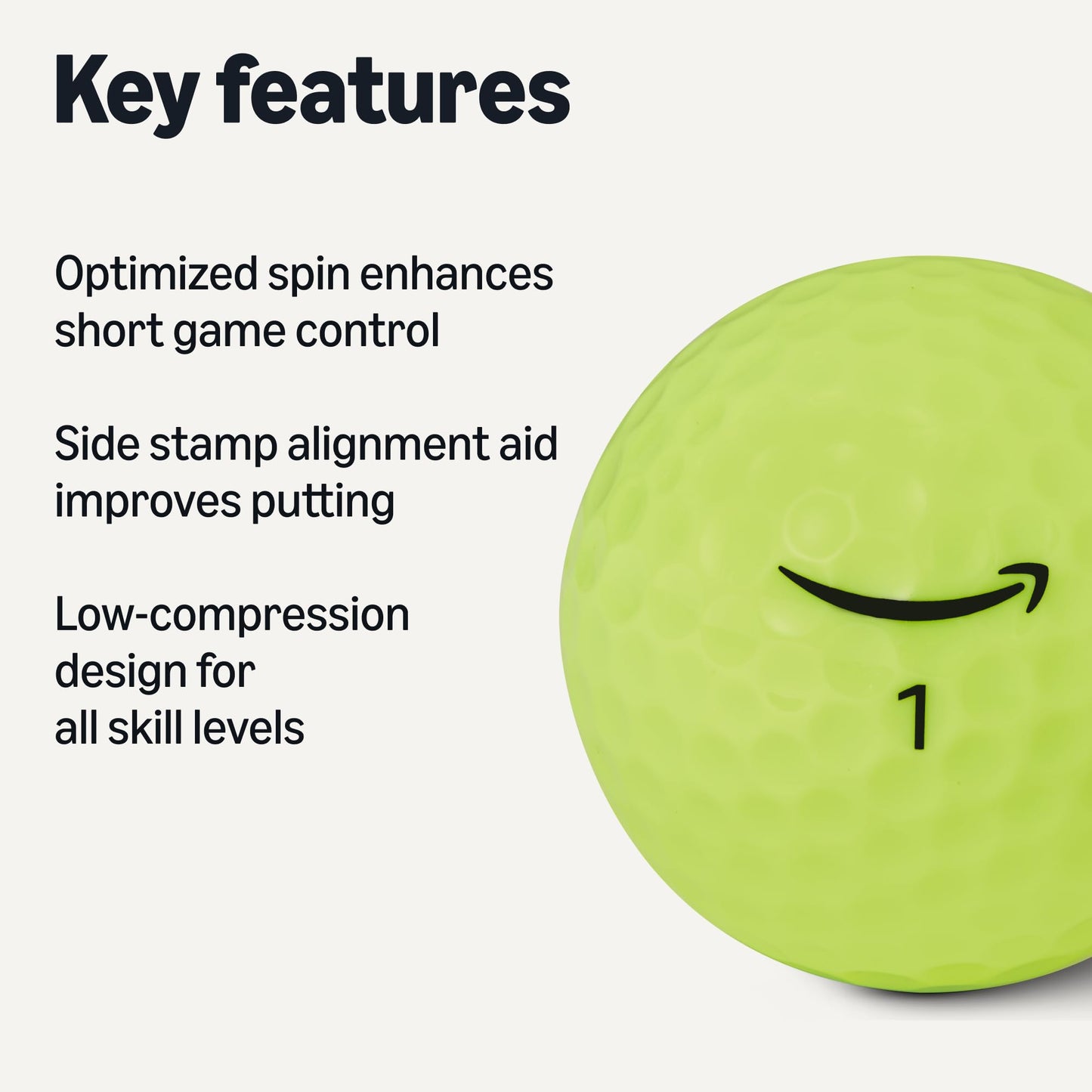 Key features

Optimized spin enhances short game control

Side stamp alignment aid improves putting

Low-compression design for all skill levels

1